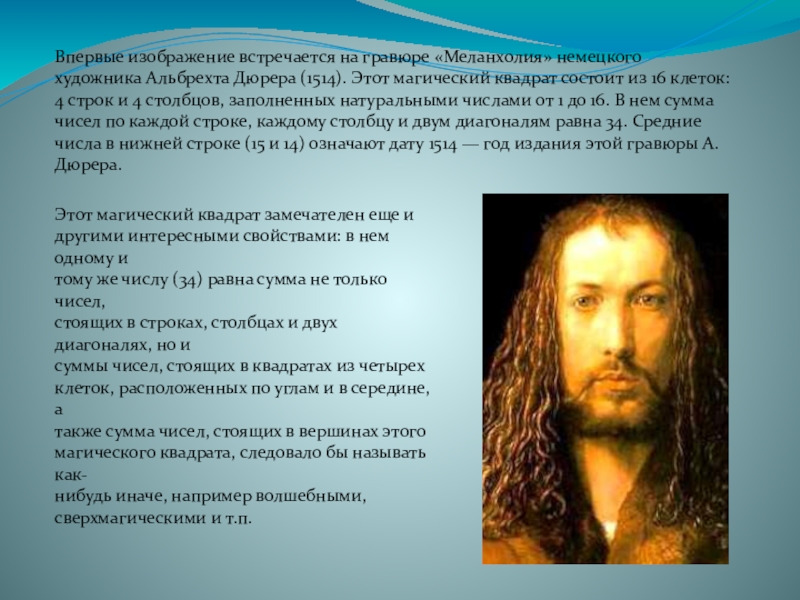 Впервые изображение встречается на гравюре «Меланхолия» немецкого художника Альбрехта Дюрера (1514). Этот магический квадрат состоит из 16 клеток: 4 строк и 4 столбцов, заполненных натуральными числами от 1 до 16. В нем сумма чисел по каждой строке, каждому столбцу и двум диагоналям равна 34. Средние числа в нижней строке (15 и 14) означают дату 1514 — год издания этой гравюры А. Дюрера.

Этот магический квадрат замечателен еще и другими интересными свойствами: в нем одному и тому же числу (34) равна сумма не только чисел, стоящих в строках, столбцах и двух диагоналях, но и суммы чисел, стоящих в квадратах из четырех клеток, расположенных по углам и в середине, а также сумма чисел, стоящих в вершинах этого магического квадрата, следовало бы называть как-нибудь иначе, например волшебными, сверхмагическими и т.п.